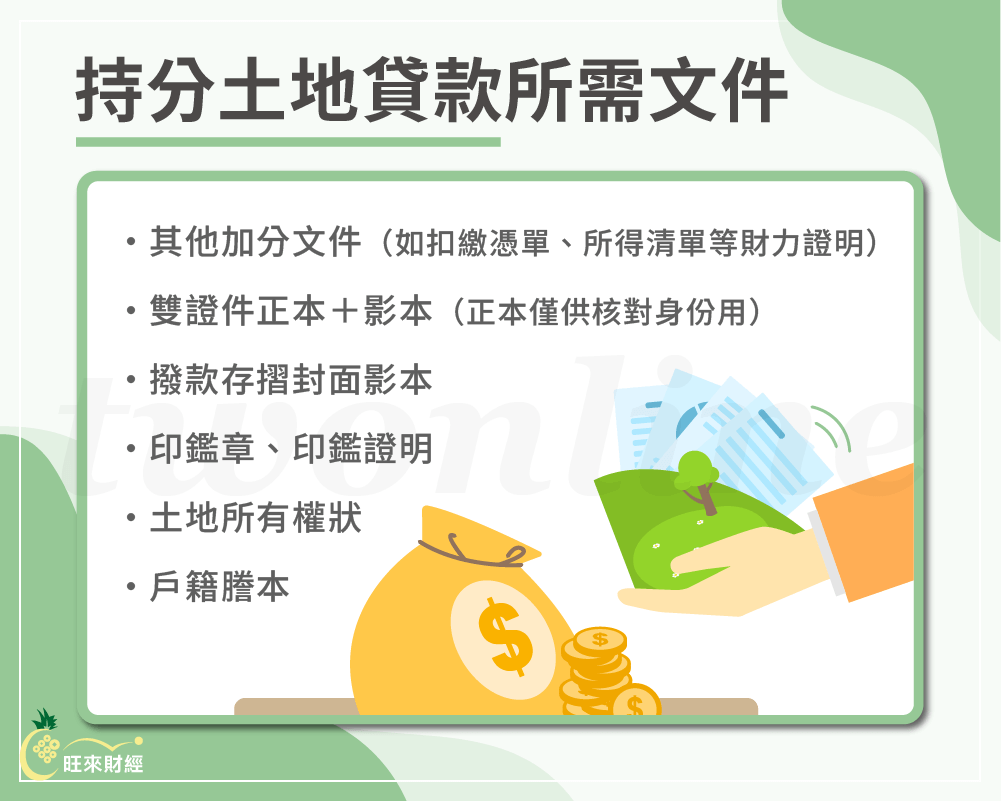 持分土地貸款所需文件

• 其他加分文件（如扣繳憑單、所得清單等財力證明）
• 雙證件正本＋影本（正本僅供核對身份用）
• 撥款存摺封面影本
• 印鑑章、印鑑證明
• 土地所有權狀
• 戶籍謄本

twonline

$

$

$

旺來財經